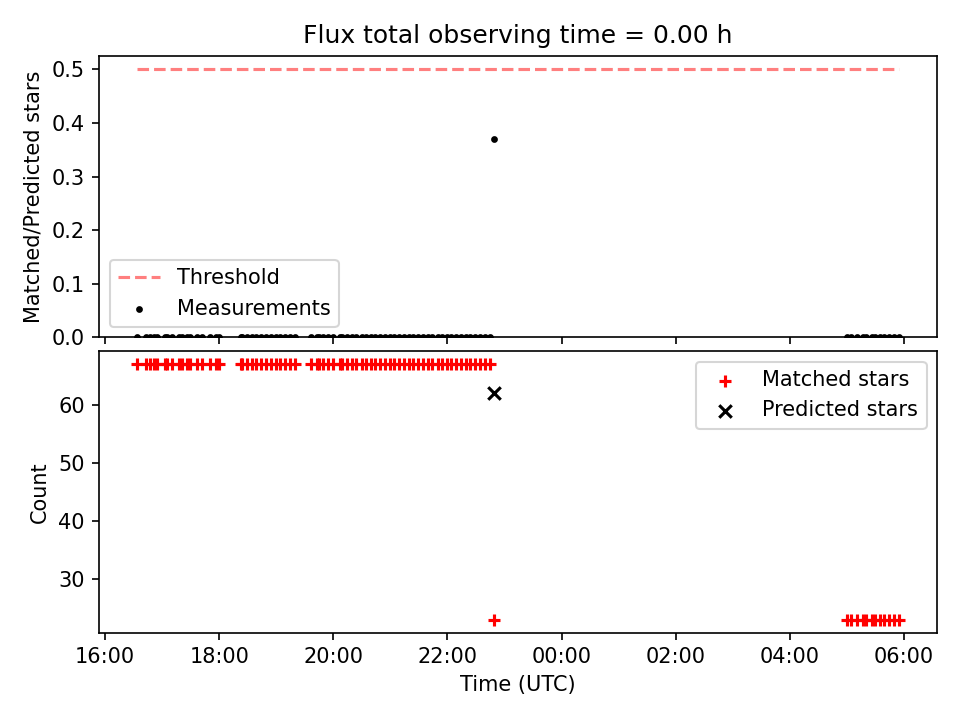 Flux total observing time = 0.00 h

Matched/Predicted stars

0.5
0.4
0.3
0.2
0.1
0.0

Threshold
Measurements

Count

60
50
40
30

Matched stars
Predicted stars

16:00
18:00
20:00
22:00
00:00
02:00
04:00
06:00

Time (UTC)